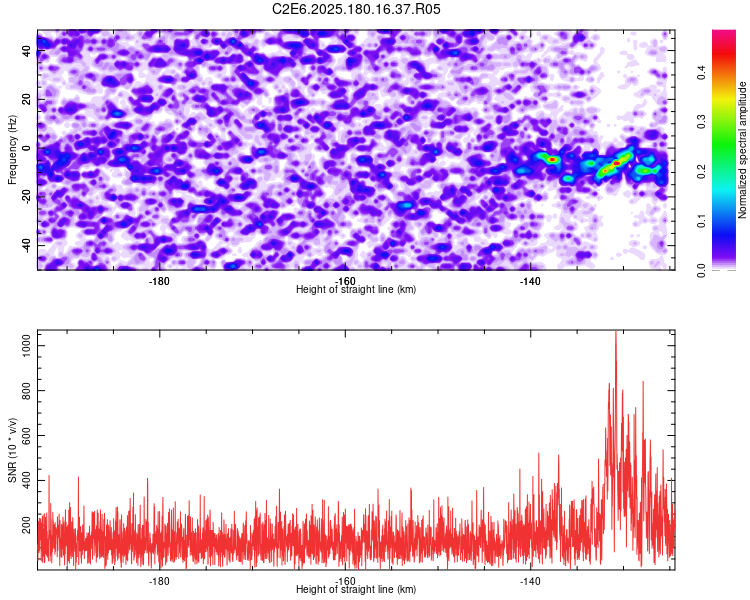 C2E6.2025.180.16.37.R05

Frequency (Hz)
40
20
0
-20
-40
-180
-160
-140
Height of straight line (km)

Normalized spectral amplitude
0.0
0.1
0.2
0.3
0.4

SNR (10 * v/v)
1000
800
600
400
200
-180
-160
-140
Height of straight line (km)